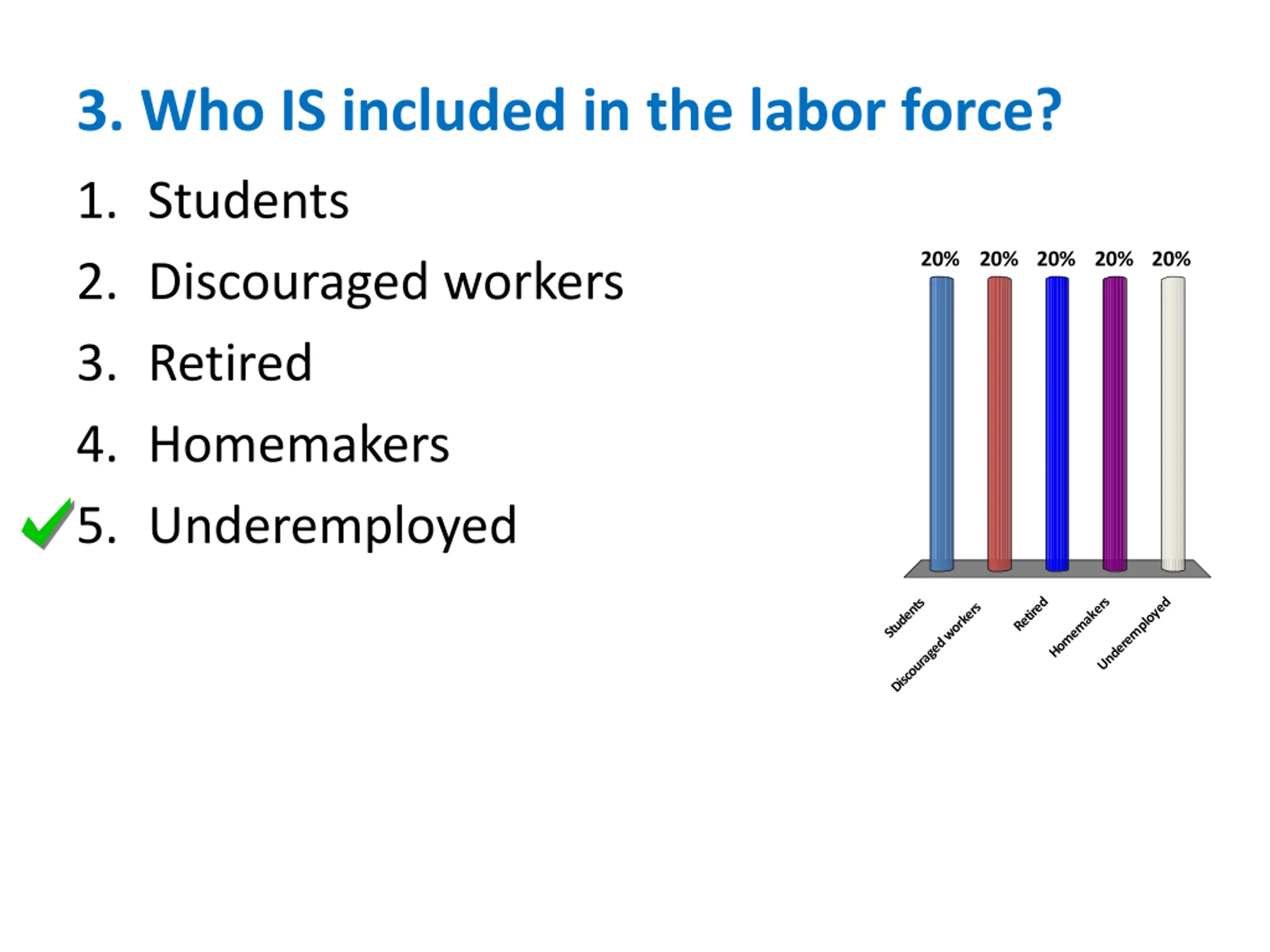 3. Who IS included in the labor force?

1. Students
2. Discouraged workers
3. Retired
4. Homemakers
5. Underemployed

20% 20% 20% 20% 20%

Students
Discouraged workers
Retired
Homemakers
Underemployed